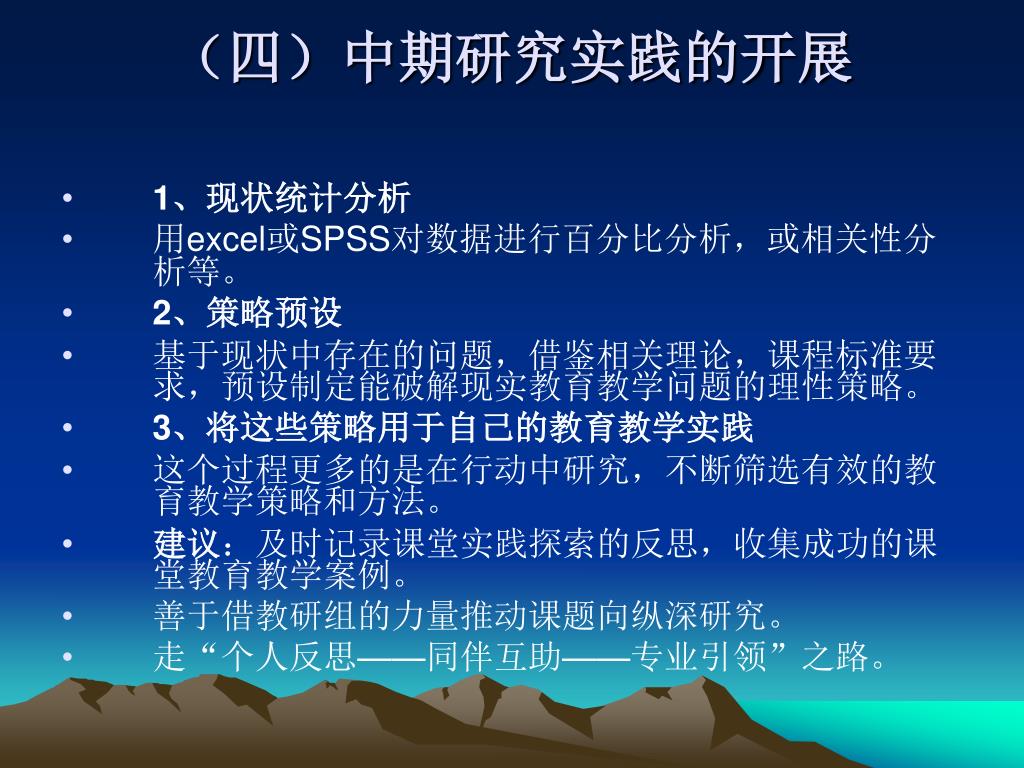 （四）中期研究实践的开展

• 1、现状统计分析
• 用excel或SPSS对数据进行百分比分析，或相关性分析等。
• 2、策略预设
• 基于现状中存在的问题，借鉴相关理论，课程标准要求，预设制定能破解现实教育教学问题的理性策略。
• 3、将这些策略用于自己的教育教学实践
• 这个过程更多的是在行动中研究，不断筛选有效的教育教学策略和方法。
• 建议：及时记录课堂实践探索的反思，收集成功的课堂教育教学案例。
• 善于借教研组的力量推动课题向纵深研究。
• 走“个人反思——同伴互助——专业引领”之路。